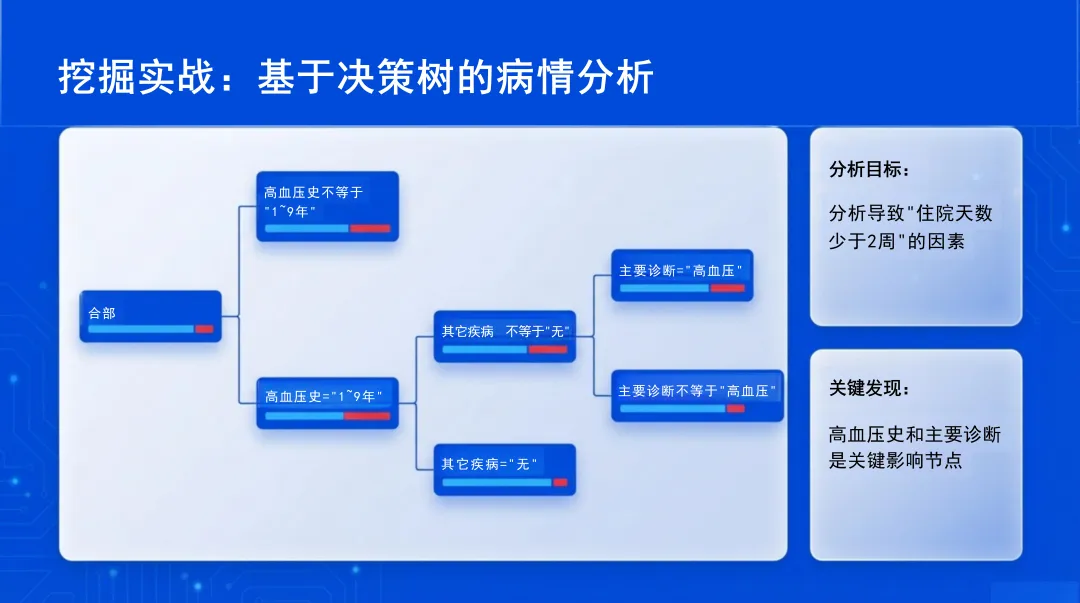 挖掘实战：基于决策树的病情分析

合部

高血压史不等于"1~9年"

高血压史="1~9年"

其它疾病 不等于"无"

其它疾病="无"

主要诊断="高血压"

主要诊断不等于"高血压"

分析目标：

分析导致"住院天数少于2周"的因素

关键发现：

高血压史和主要诊断是关键影响节点